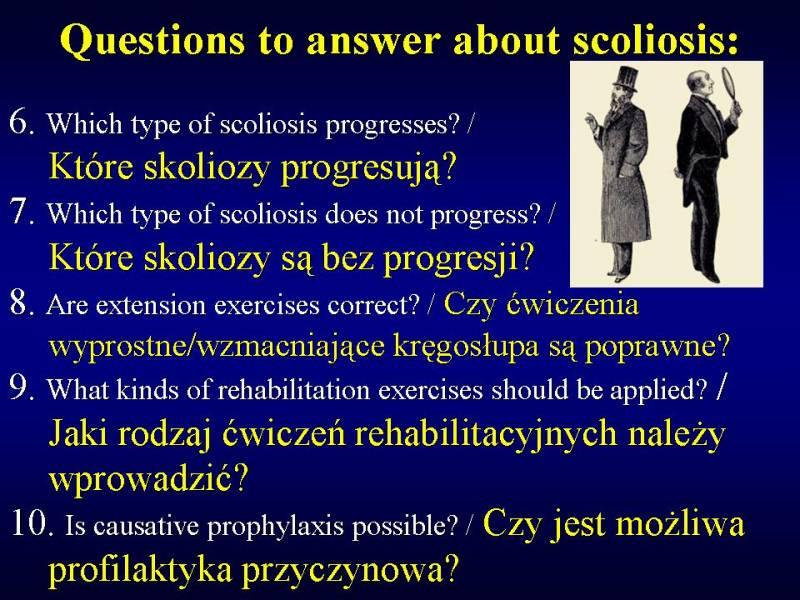 Questions to answer about scoliosis:

6. Which type of scoliosis progresses? / Które skoliozy progresują?

7. Which type of scoliosis does not progress? / Które skoliozy są bez progresji?

8. Are extension exercises correct? / Czy ćwiczenia wyprostne/wzmacniające kręgosłupa są poprawne?

9. What kinds of rehabilitation exercises should be applied? / Jaki rodzaj ćwiczeń rehabilitacyjnych należy wprowadzić?

10. Is causative prophylaxis possible? / Czy jest możliwa profilaktyka przyczynowa?